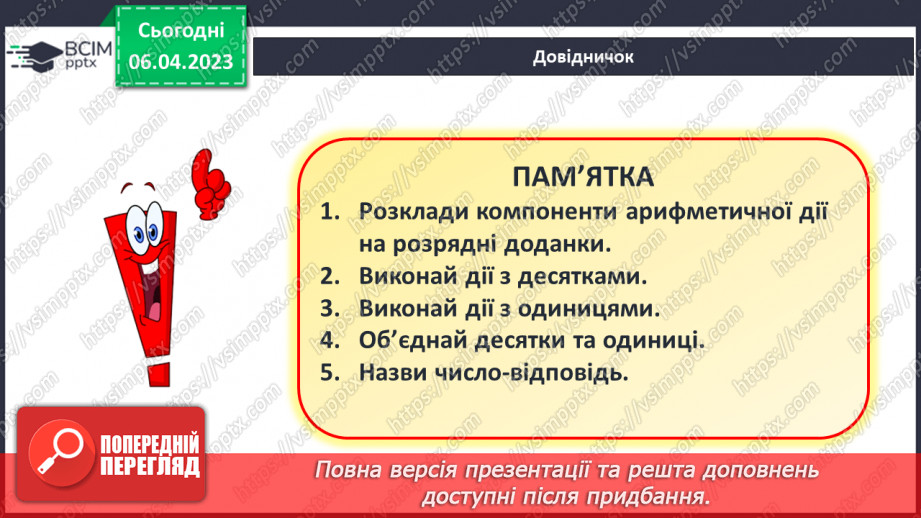 ВСІМ pptx

Сьогодні 06.04.2023

Довідничок

ПАМ'ЯТКА

1. Розклади компоненти арифметичної дії на розрядні доданки.
2. Виконай дії з десятками.
3. Виконай дії з одиницями.
4. Об'єднай десятки та одиниці.
5. Назви число-відповідь.

ПОПЕРЕДНІЙ ПЕРЕГЛЯД

Повна версія презентації та решта доповнень доступні після придбання.

https://vsimpptx.com